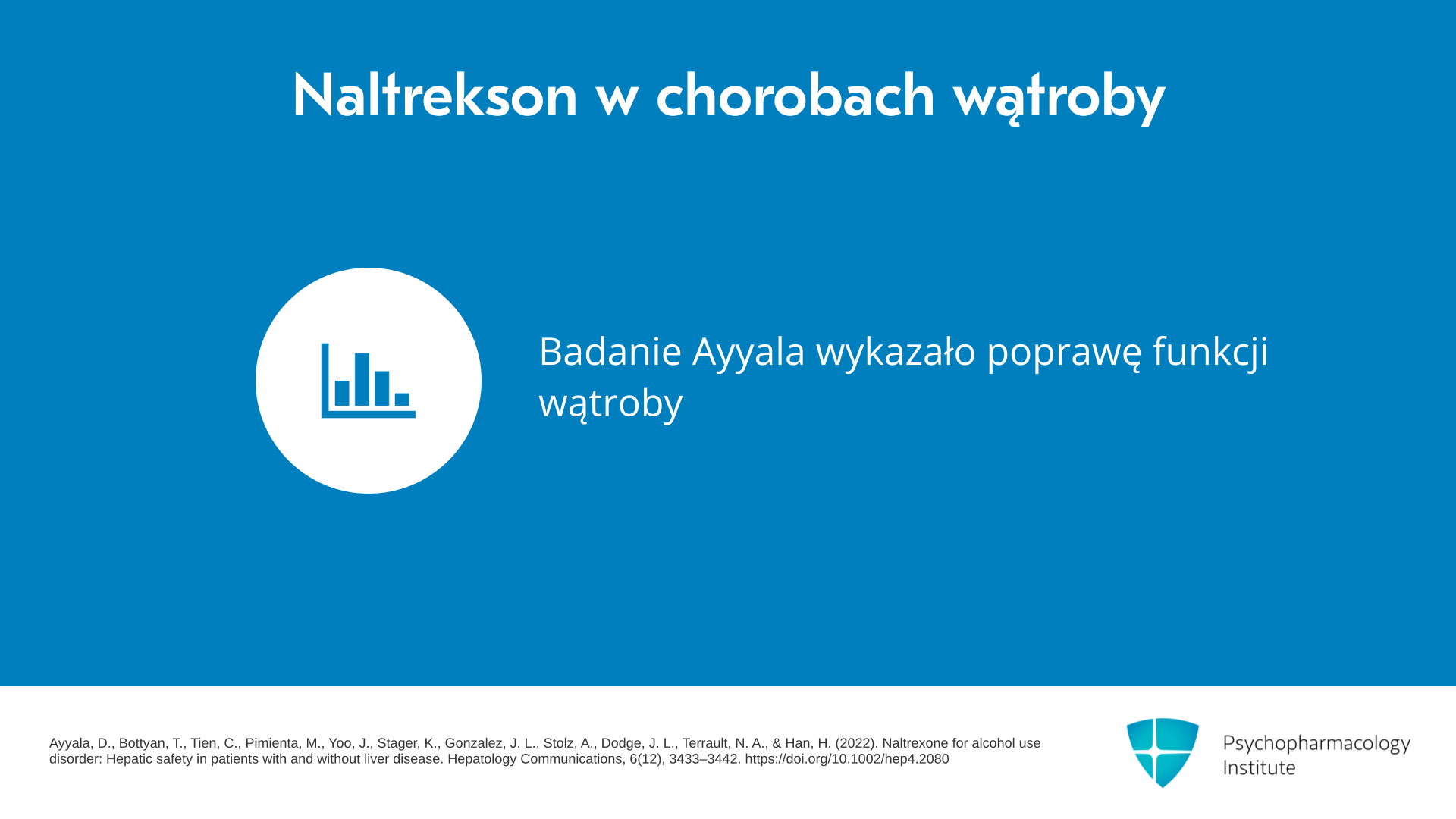 Naltrekson w chorobach wątroby

Badanie Ayyala wykazało poprawę funkcji wątroby

Ayyala, D., Bottyan, T., Tien, C., Pimienta, M., Yoo, J., Stager, K., Gonzalez, J. L., Stolz, A., Dodge, J. L., Terrault, N. A., & Han, H. (2022). Naltrexone for alcohol use disorder: Hepatic safety in patients with and without liver disease. Hepatology Communications, 6(12), 3433–3442. https://doi.org/10.1002/hep4.2080

Psychopharmacology Institute